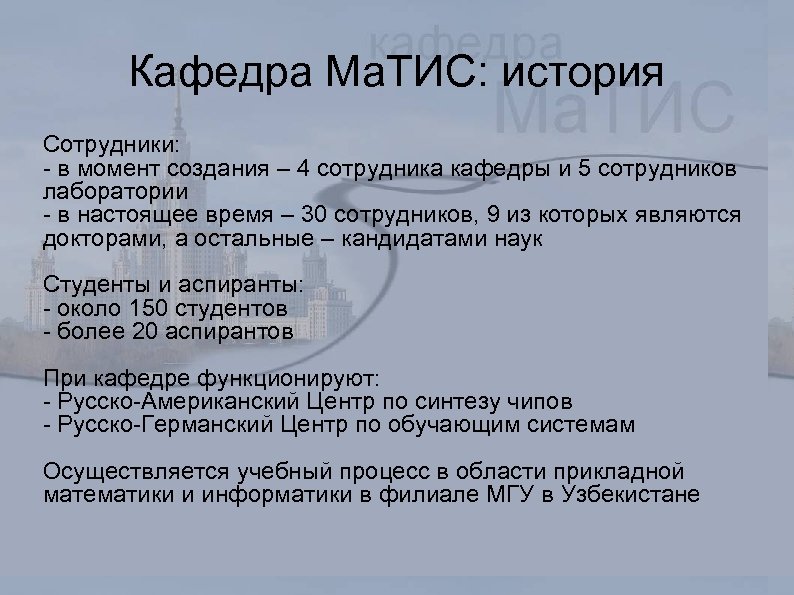 кафедра
МаТИС

Кафедра МаТИС: история

Сотрудники:
- в момент создания – 4 сотрудника кафедры и 5 сотрудников лаборатории
- в настоящее время – 30 сотрудников, 9 из которых являются докторами, а остальные – кандидатами наук

Студенты и аспиранты:
- около 150 студентов
- более 20 аспирантов

При кафедре функционируют:
- Русско-Американский Центр по синтезу чипов
- Русско-Германский Центр по обучающим системам

Осуществляется учебный процесс в области прикладной математики и информатики в филиале МГУ в Узбекистане